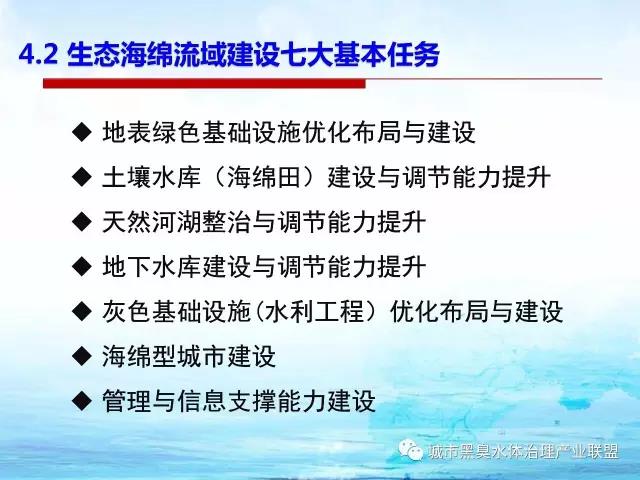 4.2 生态海绵流域建设七大基本任务

◆ 地表绿色基础设施优化布局与建设

◆ 土壤水库（海绵田）建设与调节能力提升

◆ 天然河湖整治与调节能力提升

◆ 地下水库建设与调节能力提升

◆ 灰色基础设施(水利工程）优化布局与建设

◆ 海绵型城市建设

◆ 管理与信息支撑能力建设

城市黑臭水体治理产业联盟